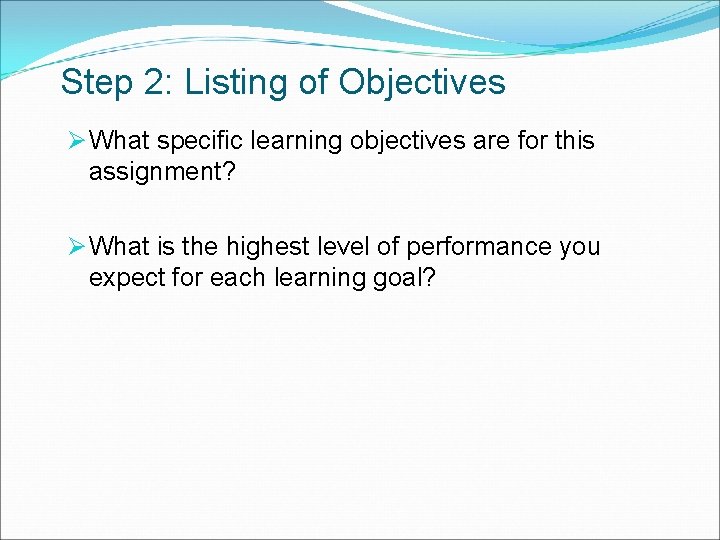 Step 2: Listing of Objectives

➢ What specific learning objectives are for this assignment?

➢ What is the highest level of performance you expect for each learning goal?